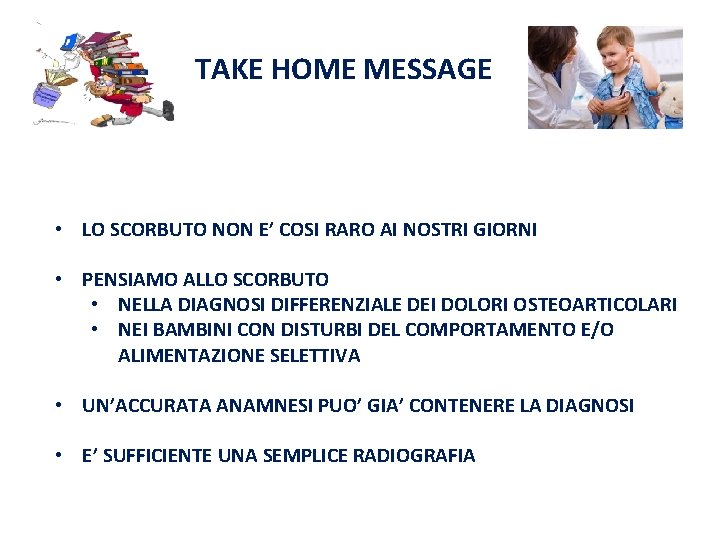 TAKE HOME MESSAGE

• LO SCORBUTO NON E’ COSI RARO AI NOSTRI GIORNI

• PENSIAMO ALLO SCORBUTO
  • NELLA DIAGNOSI DIFFERENZIALE DEI DOLORI OSTEOARTICOLARI
  • NEI BAMBINI CON DISTURBI DEL COMPORTAMENTO E/O ALIMENTAZIONE SELETTIVA

• UN’ACCURATA ANAMNESI PUO’ GIA’ CONTENERE LA DIAGNOSI

• E’ SUFFICIENTE UNA SEMPLICE RADIOGRAFIA